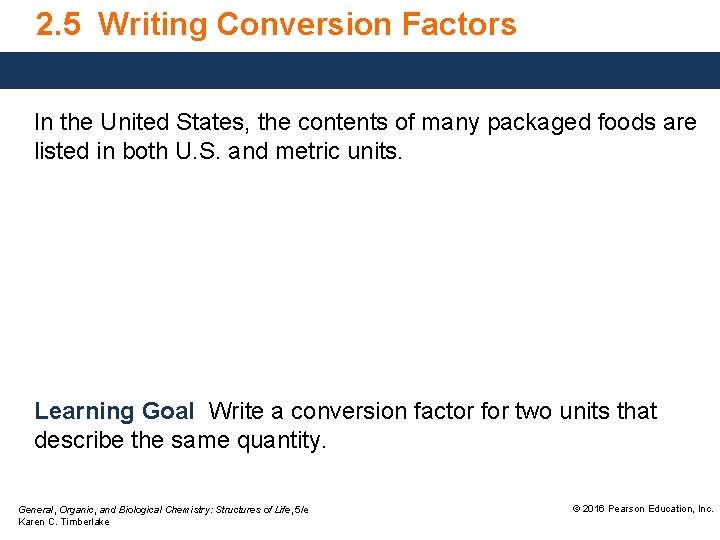 2.5 Writing Conversion Factors

In the United States, the contents of many packaged foods are listed in both U.S. and metric units.

Learning Goal Write a conversion factor for two units that describe the same quantity.

General, Organic, and Biological Chemistry: Structures of Life, 5/e
Karen C. Timberlake

© 2016 Pearson Education, Inc.